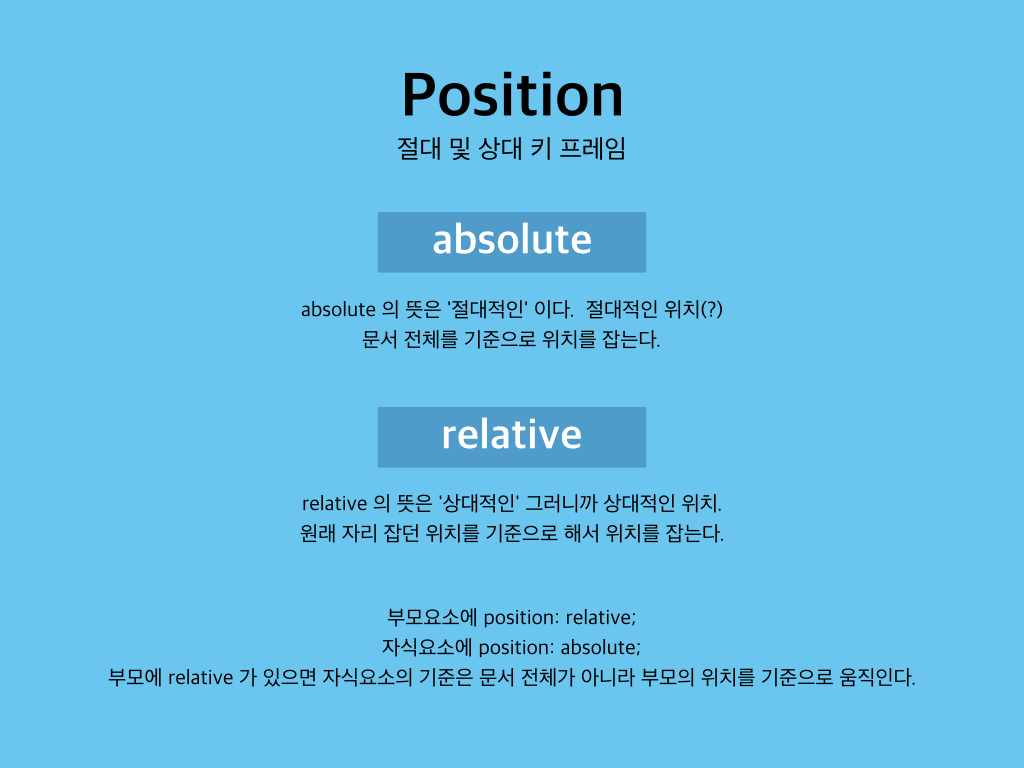 Position

절대 및 상대 키 프레임

absolute

absolute 의 뜻은 '절대적인' 이다. 절대적인 위치(?)
문서 전체를 기준으로 위치를 잡는다.

relative

relative 의 뜻은 '상대적인' 그러니까 상대적인 위치.
원래 자리 잡던 위치를 기준으로 해서 위치를 잡는다.

부모요소에 position: relative;
자식요소에 position: absolute;
부모에 relative 가 있으면 자식요소의 기준은 문서 전체가 아니라 부모의 위치를 기준으로 움직인다.